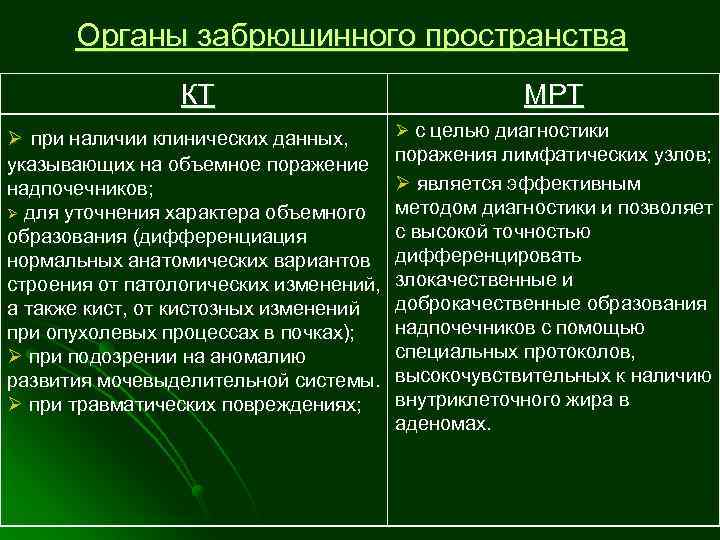 Органы забрюшинного пространства

| КТ | МРТ |
|---|---|
| ➢ при наличии клинических данных, указывающих на объемное поражение надпочечников; ➢ для уточнения характера объемного образования (дифференциация нормальных анатомических вариантов строения от патологических изменений, а также кист, от кистозных изменений при опухолевых процессах в почках); ➢ при подозрении на аномалию развития мочевыделительной системы. ➢ при травматических повреждениях; | ➢ с целью диагностики поражения лимфатических узлов; ➢ является эффективным методом диагностики и позволяет с высокой точностью дифференцировать злокачественные и доброкачественные образования надпочечников с помощью специальных протоколов, высокочувствительных к наличию внутриклеточного жира в аденомах. |